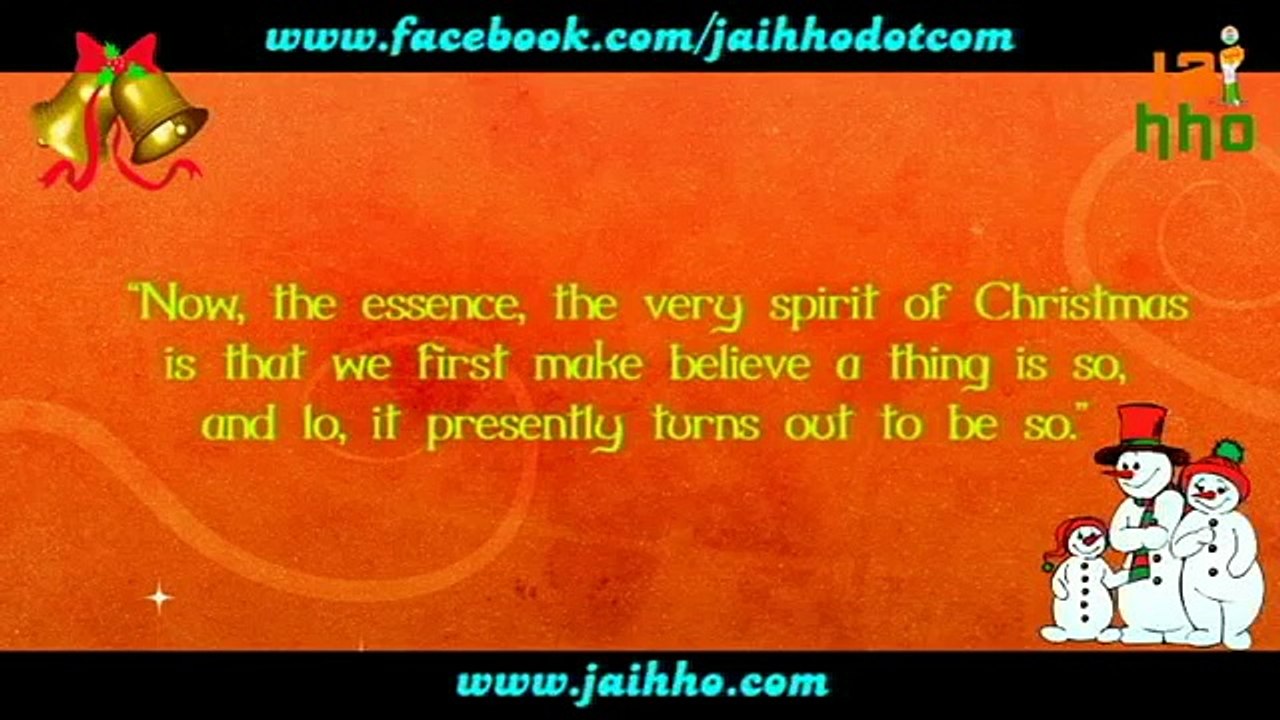 www.facebook.com/jaihhodotcom

jai hho

"Now, the essence, the very spirit of Christmas is that we first make believe a thing is so, and lo, it presently turns out to be so."

www.jaihho.com